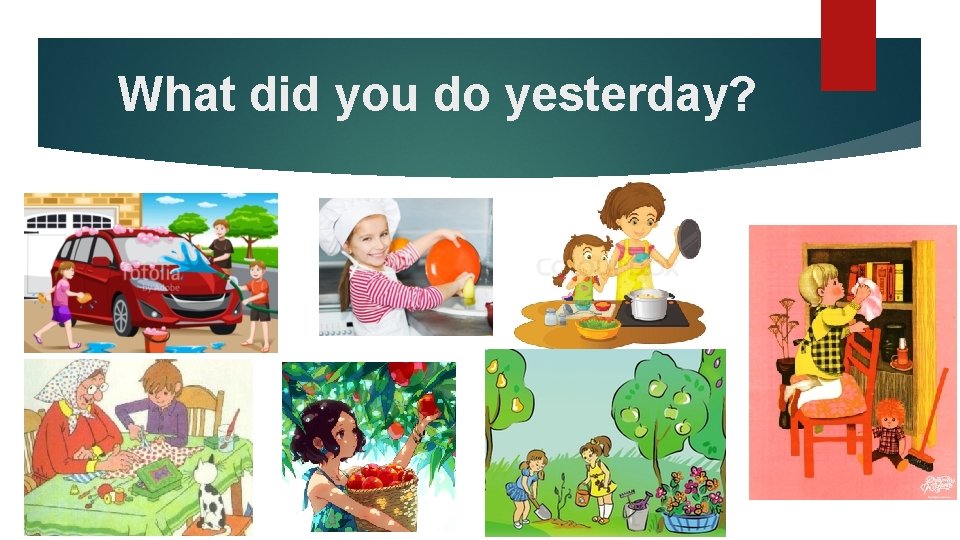 What did you do yesterday?

fotolia